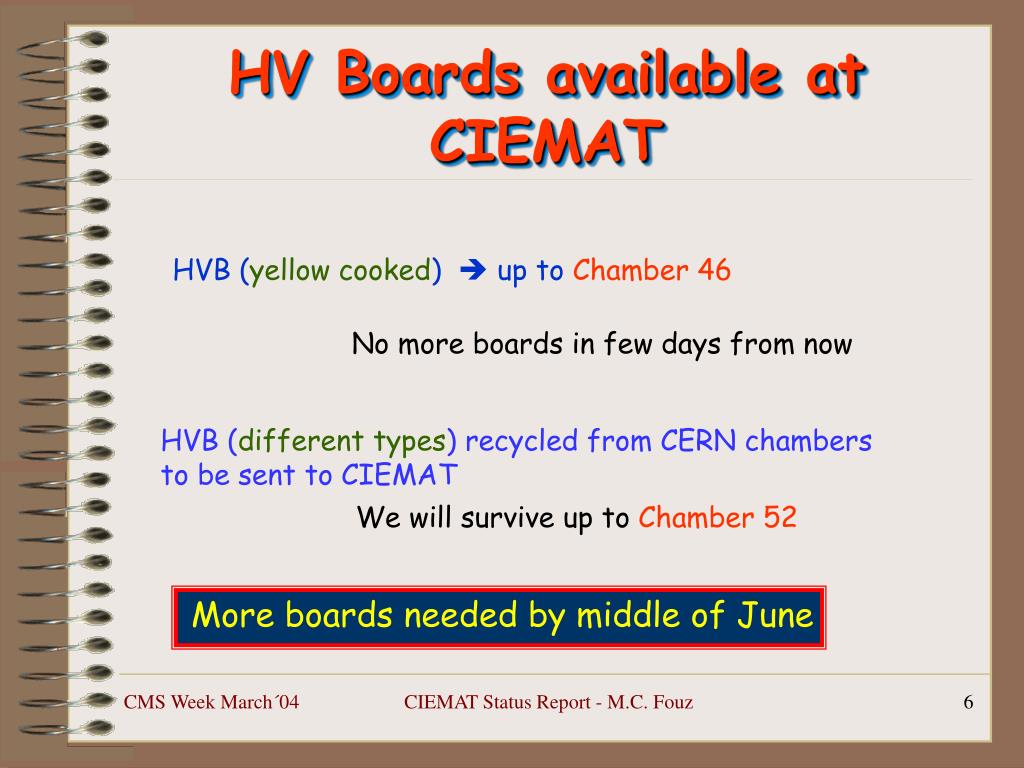 HV Boards available at CIEMAT

HVB (yellow cooked) ➔ up to Chamber 46

No more boards in few days from now

HVB (different types) recycled from CERN chambers to be sent to CIEMAT

We will survive up to Chamber 52

More boards needed by middle of June

CMS Week March´04

CIEMAT Status Report - M.C. Fouz

6